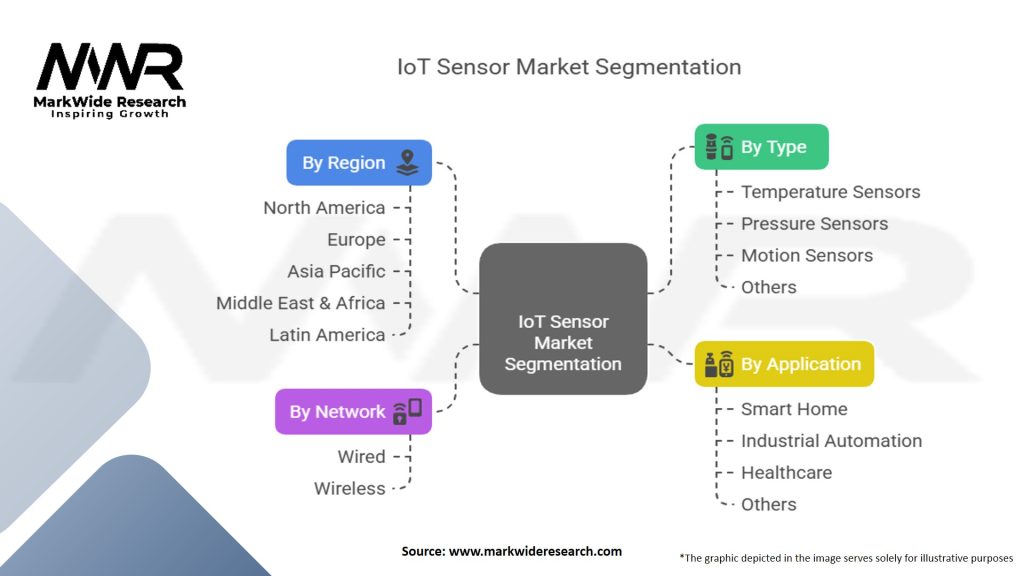 MWR
MarkWide Research
Inspiring Growth

IoT Sensor Market Segmentation

By Region
North America
Europe
Asia Pacific
Middle East & Africa
Latin America

By Network
Wired
Wireless

IoT Sensor Market Segmentation

By Type
Temperature Sensors
Pressure Sensors
Motion Sensors
Others

By Application
Smart Home
Industrial Automation
Healthcare
Others

Source: www.markwideresearch.com

*The graphic depicted in the image serves solely for illustrative purposes